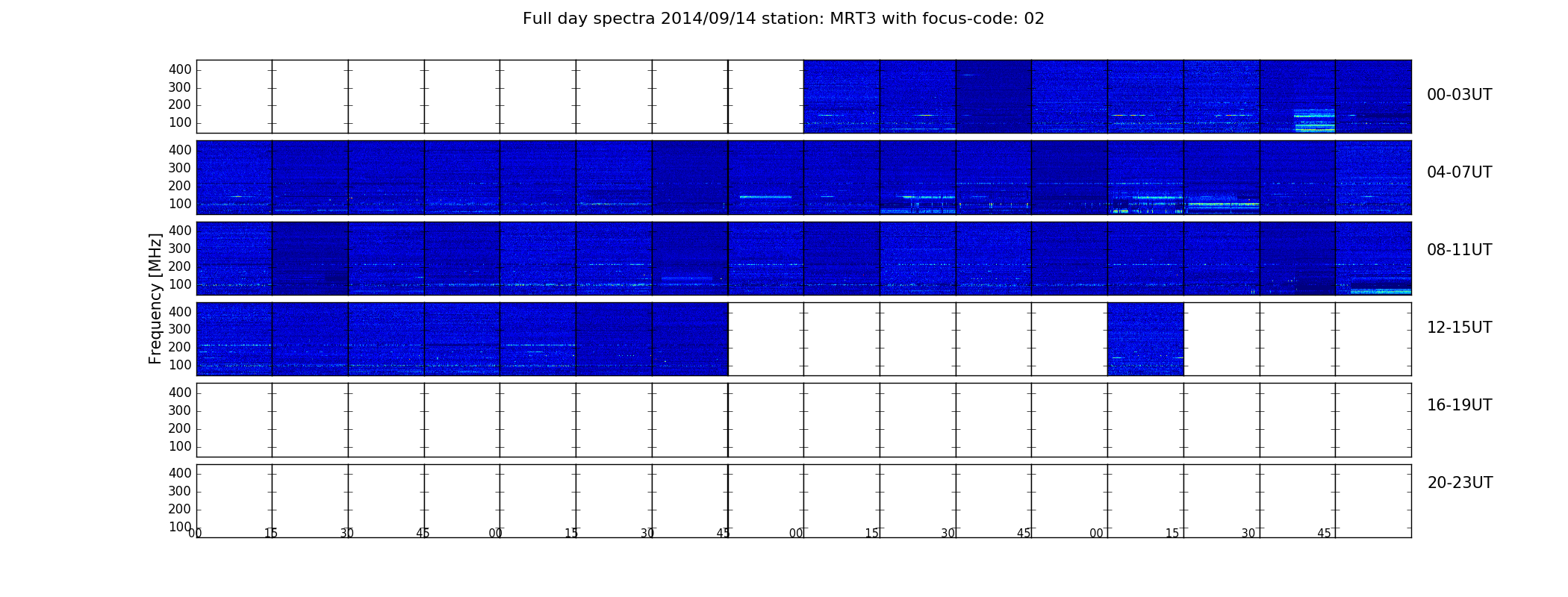 Full day spectra 2014/09/14 station: MRT3 with focus-code: 02

Frequency [MHz]

400
300
200
100

00-03UT

400
300
200
100

04-07UT

400
300
200
100

08-11UT

400
300
200
100

12-15UT

400
300
200
100

16-19UT

400
300
200
100

20-23UT

00 15 30 45 00 15 30 45 00 15 30 45 00 15 30 45